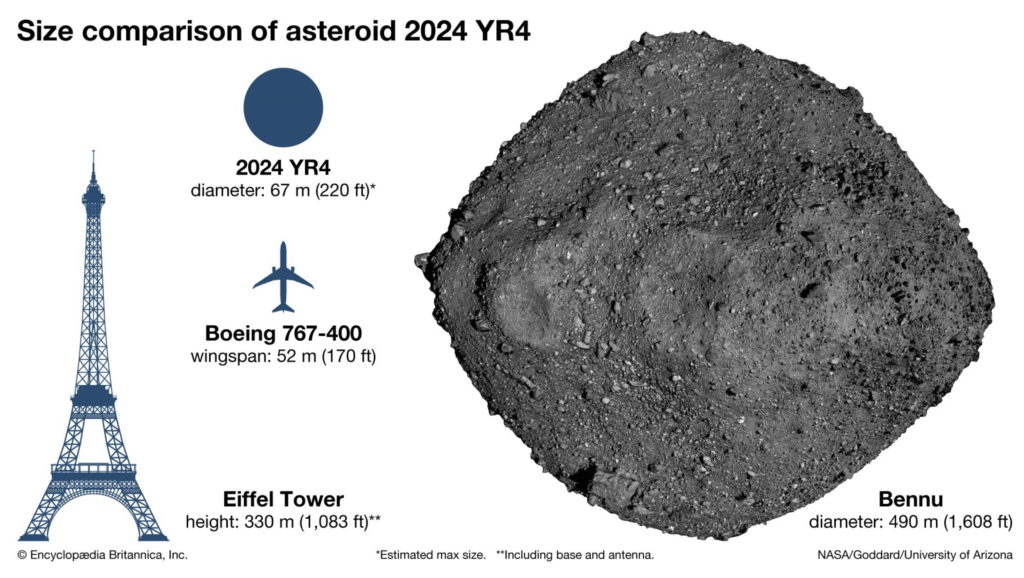 Size comparison of asteroid 2024 YR4

2024 YR4
diameter: 67 m (220 ft)*

Boeing 767-400
wingspan: 52 m (170 ft)

Eiffel Tower
height: 330 m (1,083 ft)**

Bennu
diameter: 490 m (1,608 ft)

© Encyclopædia Britannica, Inc.

*Estimated max size. **Including base and antenna.

NASA/Goddard/University of Arizona